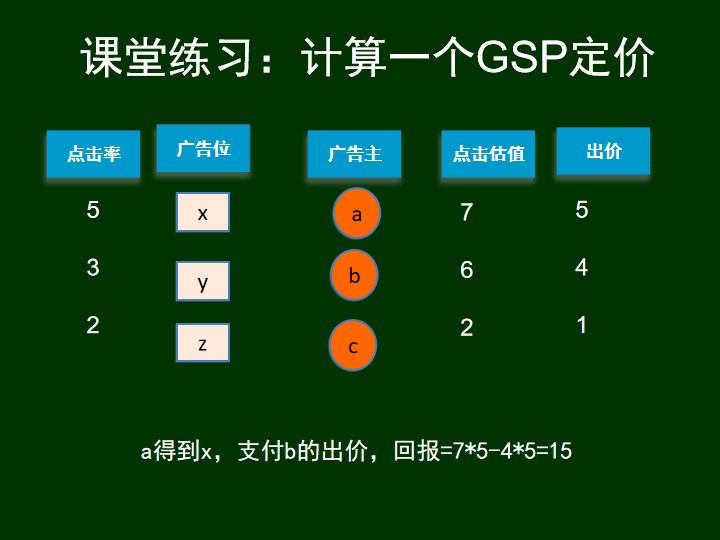 课堂练习：计算一个GSP定价

| 点击率 | 广告位 | 广告主 | 点击估值 | 出价 |
|---|---|---|---|---|
| 5 | x | a | 7 | 5 |
| 3 | y | b | 6 | 4 |
| 2 | z | c | 2 | 1 |

a得到x，支付b的出价，回报=7*5-4*5=15